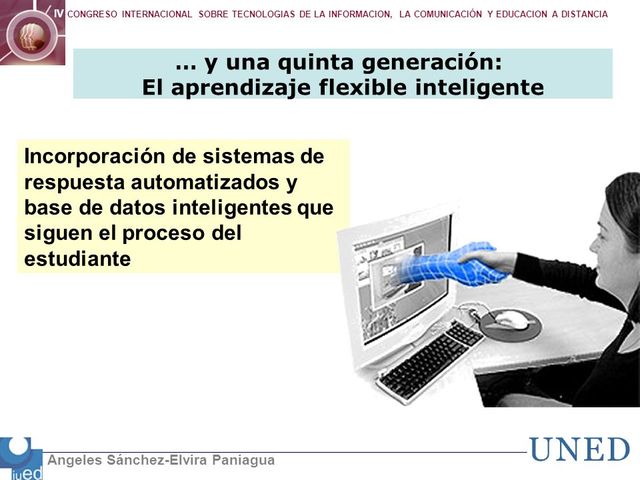 IV CONGRESO INTERNACIONAL SOBRE TECNOLOGIAS DE LA INFORMACION, LA COMUNICACIÓN Y EDUCACION A DISTANCIA

... y una quinta generación:
El aprendizaje flexible inteligente

Incorporación de sistemas de respuesta automatizados y base de datos inteligentes que siguen el proceso del estudiante

iued

Angeles Sánchez-Elvira Paniagua

UNED